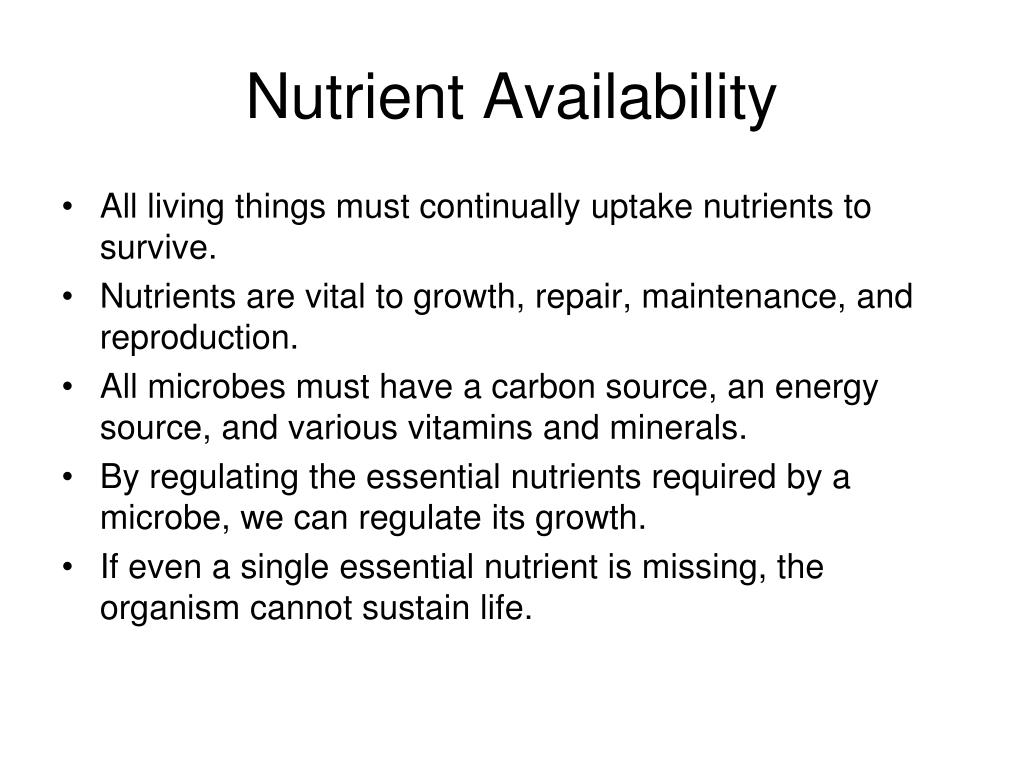 Nutrient Availability

• All living things must continually uptake nutrients to survive.
• Nutrients are vital to growth, repair, maintenance, and reproduction.
• All microbes must have a carbon source, an energy source, and various vitamins and minerals.
• By regulating the essential nutrients required by a microbe, we can regulate its growth.
• If even a single essential nutrient is missing, the organism cannot sustain life.